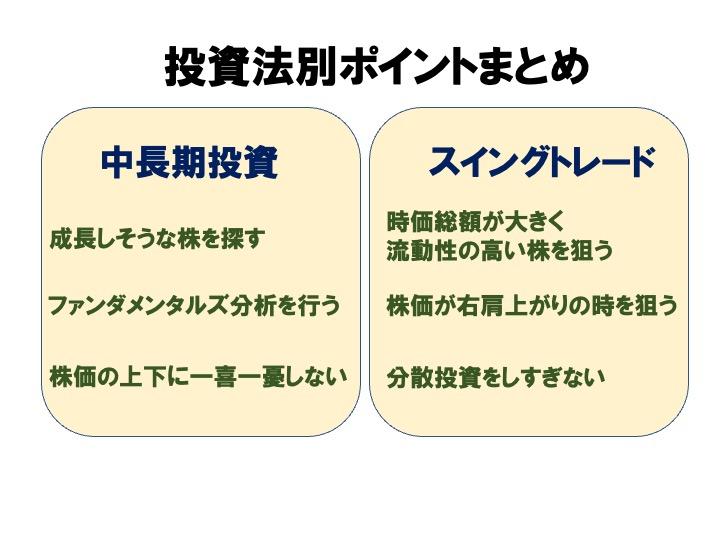 投資法別ポイントまとめ

中長期投資

成長しそうな株を探す

ファンダメンタルズ分析を行う

株価の上下に一喜一憂しない

スイングトレード

時価総額が大きく
流動性の高い株を狙う

株価が右肩上がりの時を狙う

分散投資をしすぎない